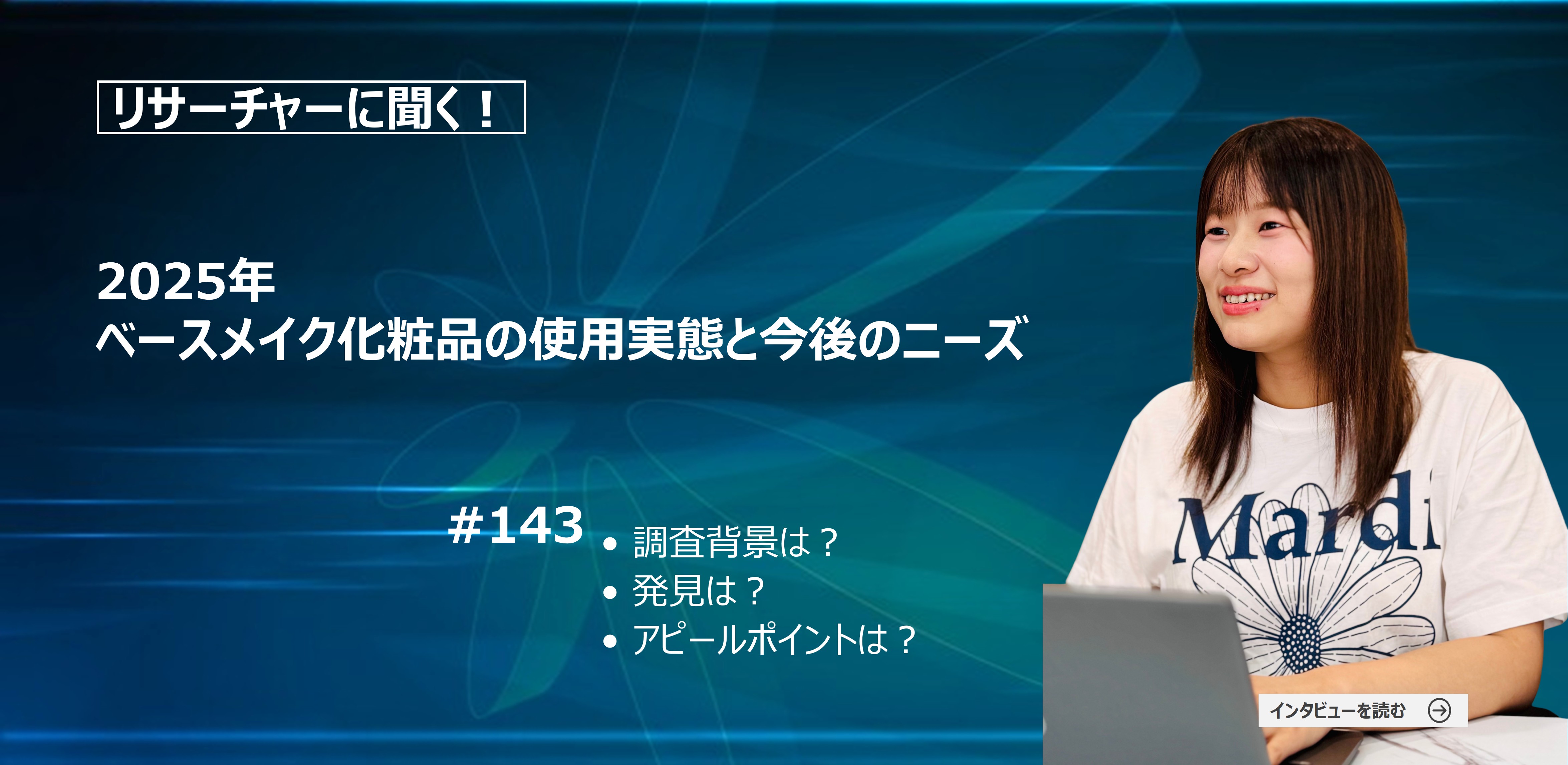 リサーチャーに聞く！

2025年
ベースメイク化粧品の使用実態と今後のニーズ

#143
• 調査背景は？
• 発見は？
• アピールポイントは？

Mardi

インタビューを読む